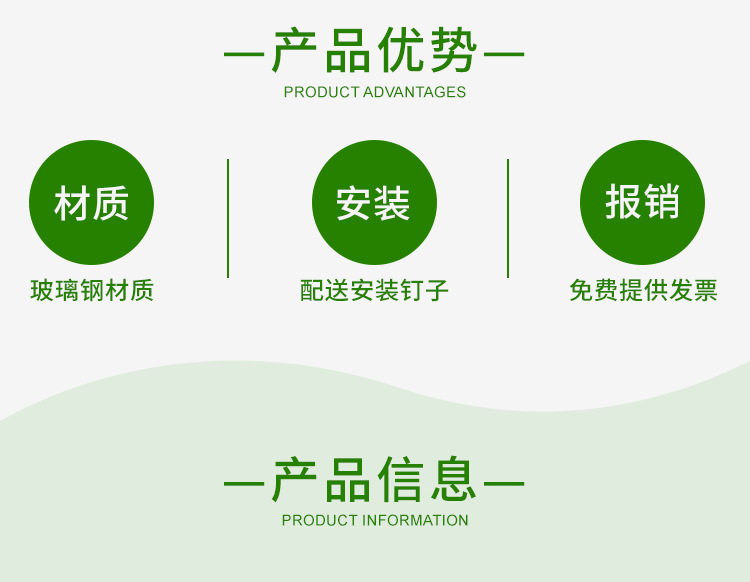 —产品优势—
PRODUCT ADVANTAGES

材质
玻璃钢材质

安装
配送安装钉子

报销
免费提供发票

—产品信息—
PRODUCT INFORMATION